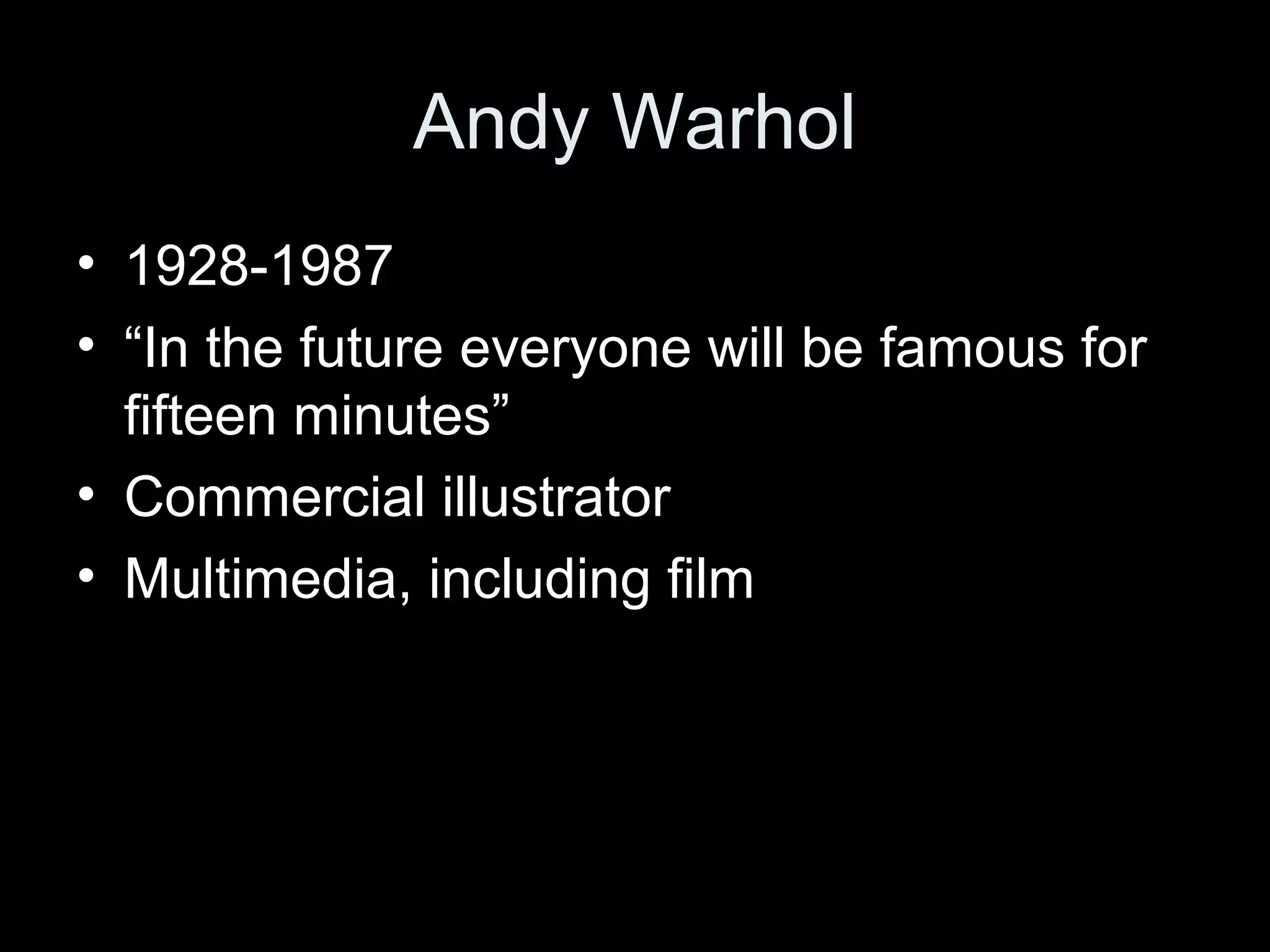 Andy Warhol

• 1928-1987
• “In the future everyone will be famous for fifteen minutes”
• Commercial illustrator
• Multimedia, including film